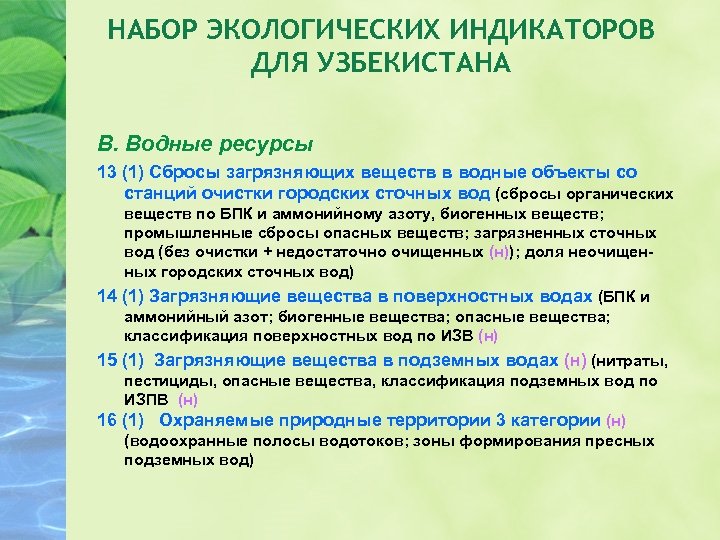 НАБОР ЭКОЛОГИЧЕСКИХ ИНДИКАТОРОВ ДЛЯ УЗБЕКИСТАНА

В. Водные ресурсы

13 (1) Сбросы загрязняющих веществ в водные объекты со станций очистки городских сточных вод (сбросы органических веществ по БПК и аммонийному азоту, биогенных веществ; промышленные сбросы опасных веществ; загрязненных сточных вод (без очистки + недостаточно очищенных (н)); доля неочищенных городских сточных вод)

14 (1) Загрязняющие вещества в поверхностных водах (БПК и аммонийный азот; биогенные вещества; опасные вещества; классификация поверхностных вод по ИЗВ (н)

15 (1) Загрязняющие вещества в подземных водах (н) (нитраты, пестициды, опасные вещества, классификация подземных вод по ИЗПВ (н)

16 (1) Охраняемые природные территории 3 категории (н) (водоохранные полосы водотоков; зоны формирования пресных подземных вод)